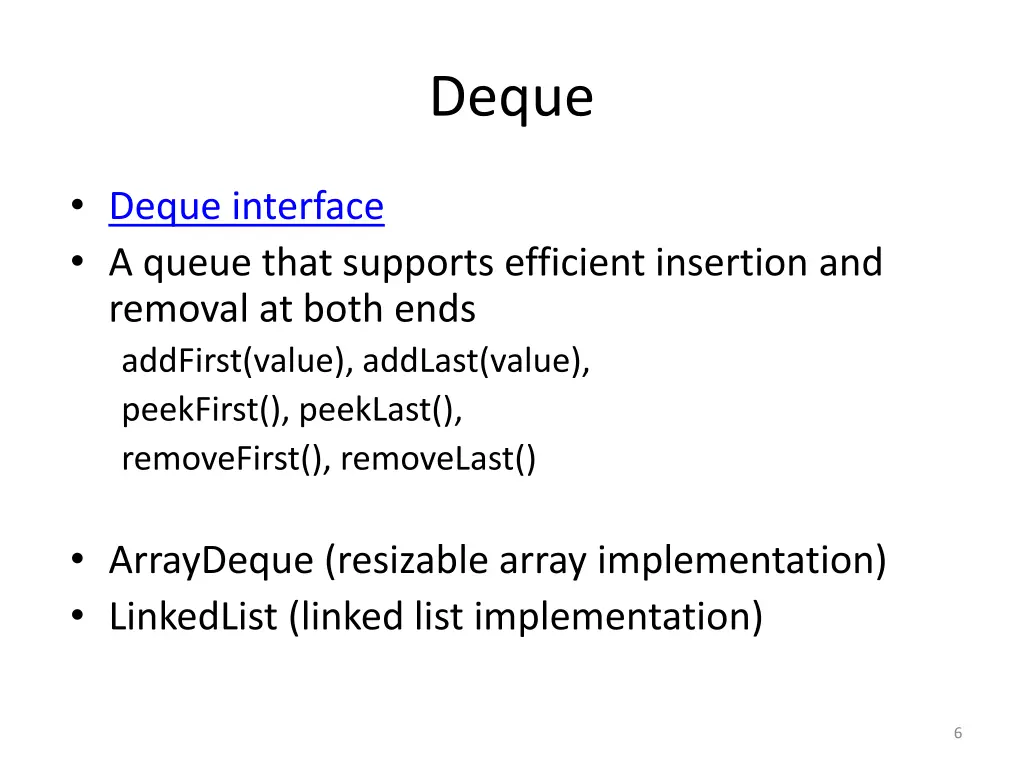 Deque

• Deque interface
• A queue that supports efficient insertion and removal at both ends
addFirst(value), addLast(value),
peekFirst(), peekLast(),
removeFirst(), removeLast()

• ArrayDeque (resizable array implementation)
• LinkedList (linked list implementation)

6